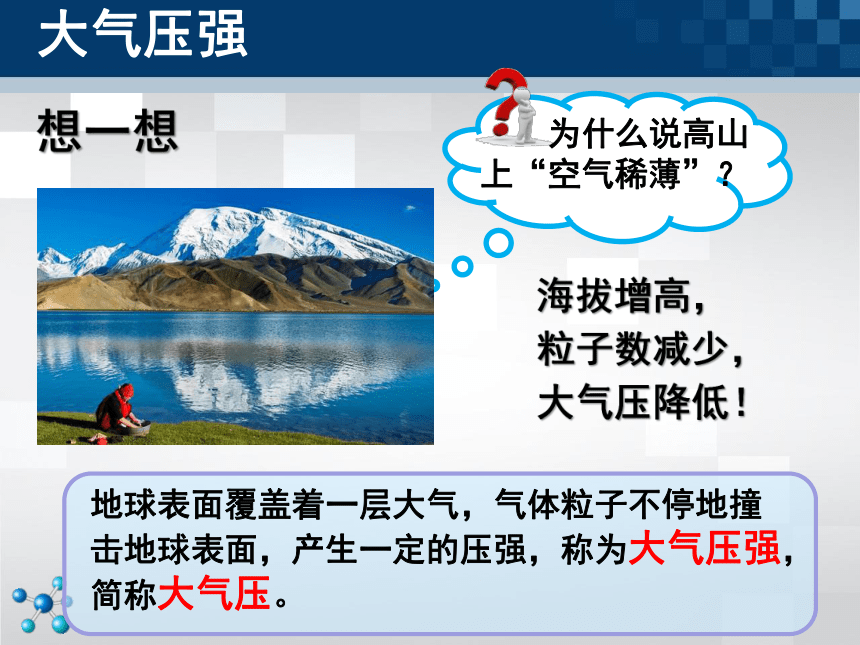 大气压强

想一想

为什么说高山上“空气稀薄”？

海拔增高，
粒子数减少，
大气压降低！

地球表面覆盖着一层大气，气体粒子不停地撞击地球表面，产生一定的压强，称为大气压强，简称大气压。